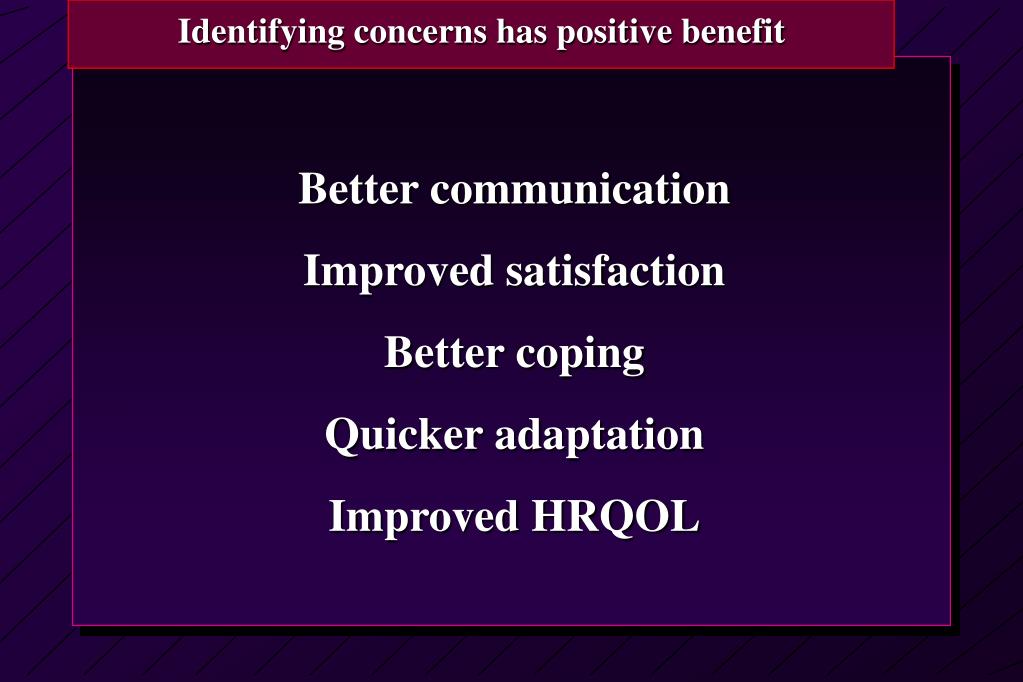 Identifying concerns has positive benefit

Better communication

Improved satisfaction

Better coping

Quicker adaptation

Improved HRQOL